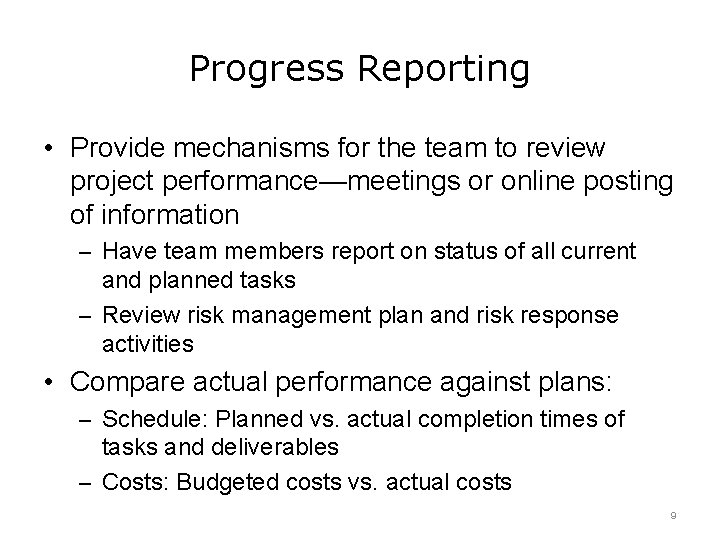 Progress Reporting

• Provide mechanisms for the team to review project performance—meetings or online posting of information

– Have team members report on status of all current and planned tasks

– Review risk management plan and risk response activities

• Compare actual performance against plans:

– Schedule: Planned vs. actual completion times of tasks and deliverables

– Costs: Budgeted costs vs. actual costs

9